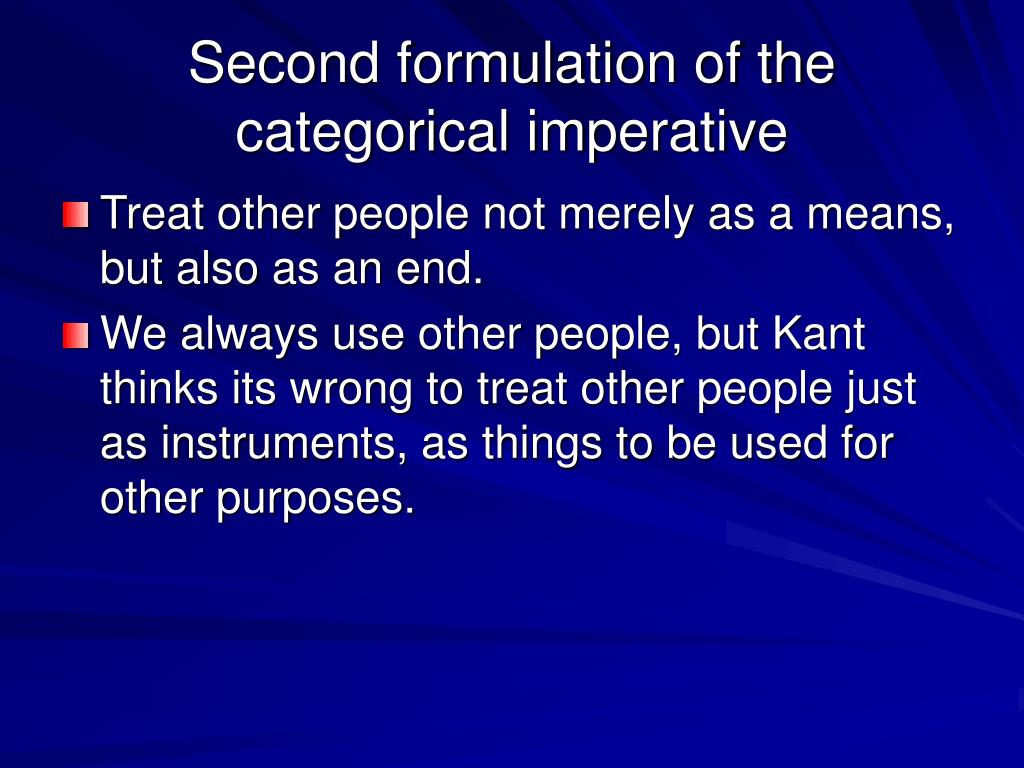 Second formulation of the categorical imperative

Treat other people not merely as a means, but also as an end.

We always use other people, but Kant thinks its wrong to treat other people just as instruments, as things to be used for other purposes.